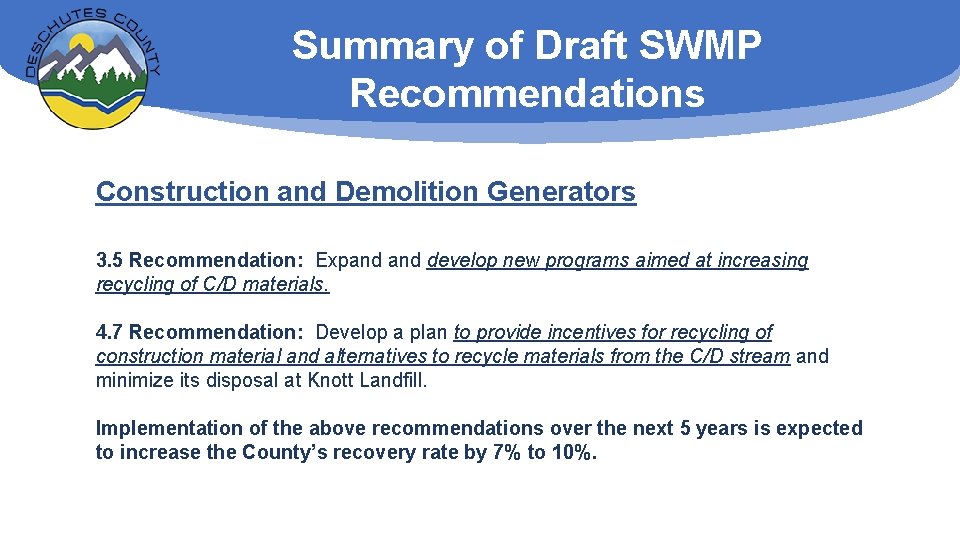 DESCHUTES COUNTY

Summary of Draft SWMP Recommendations

Construction and Demolition Generators

3.5 Recommendation: Expand and develop new programs aimed at increasing recycling of C/D materials.

4.7 Recommendation: Develop a plan to provide incentives for recycling of construction material and alternatives to recycle materials from the C/D stream and minimize its disposal at Knott Landfill.

Implementation of the above recommendations over the next 5 years is expected to increase the County's recovery rate by 7% to 10%.